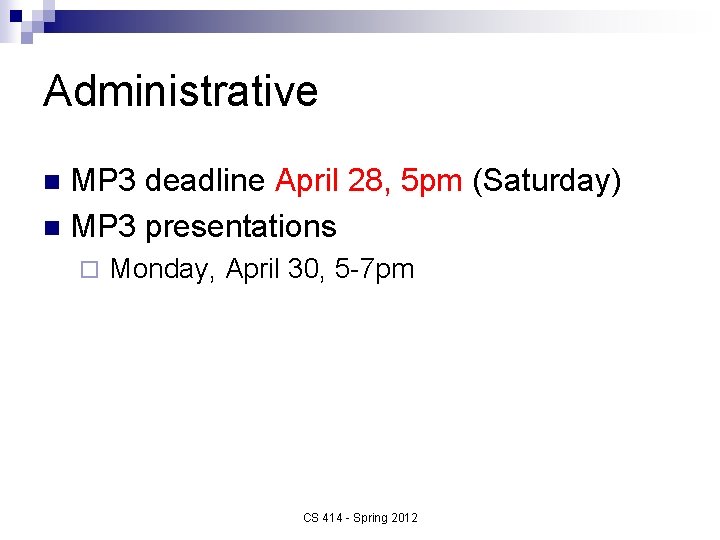 Administrative

MP3 deadline April 28, 5pm (Saturday)

MP3 presentations

Monday, April 30, 5-7pm

CS 414 - Spring 2012